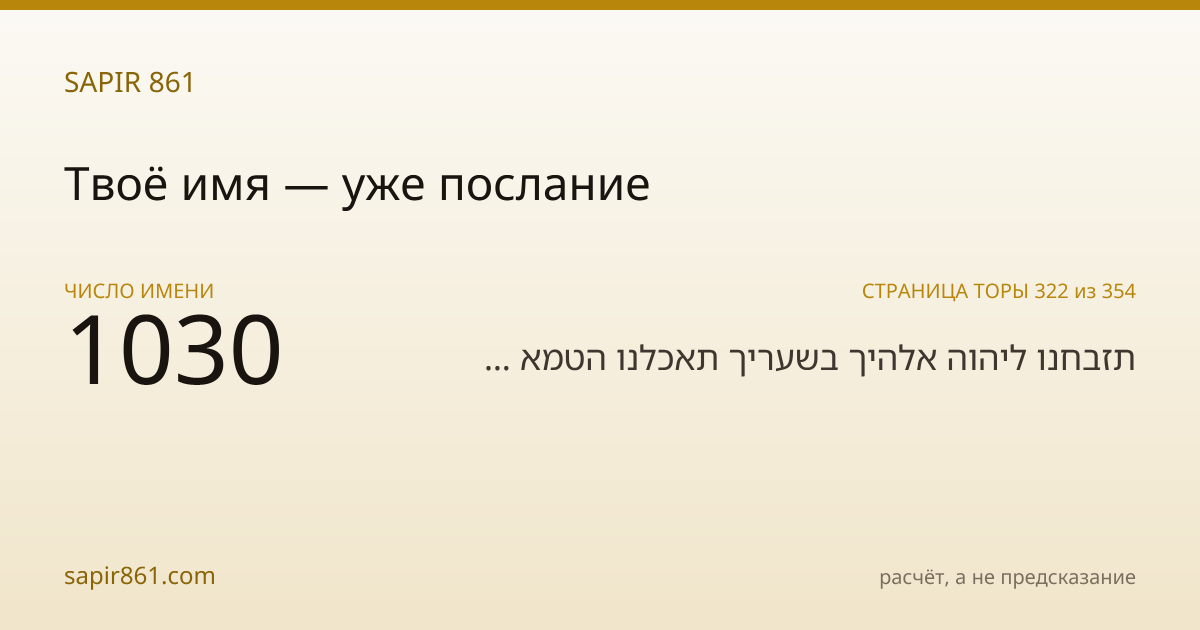 SAPIR 861

Твоё имя — уже послание

ЧИСЛО ИМЕНИ
1030

СТРАНИЦА ТОРЫ 322 из 354
תזבחנו ליהוה אלהיך בשעריך תאכלנו הטמא ...

sapir861.com

расчёт, а не предсказание